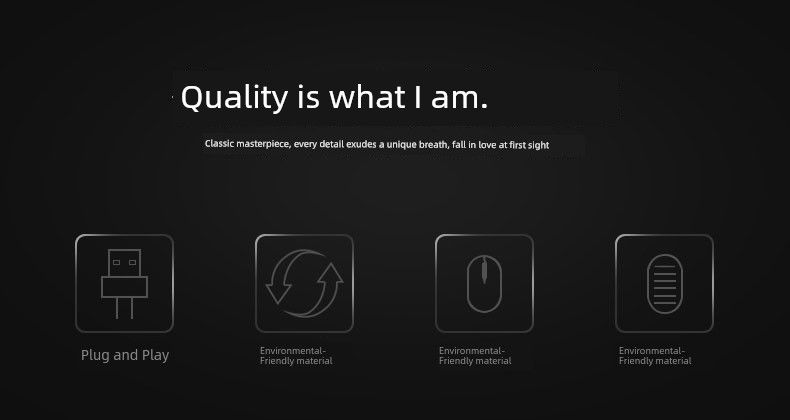 Quality is what I am.

Classic masterpiece, every detail exudes a unique breath, fall in love at first sight

Plug and Play

Environmental-Friendly material

Environmental-Friendly material

Environmental-Friendly material